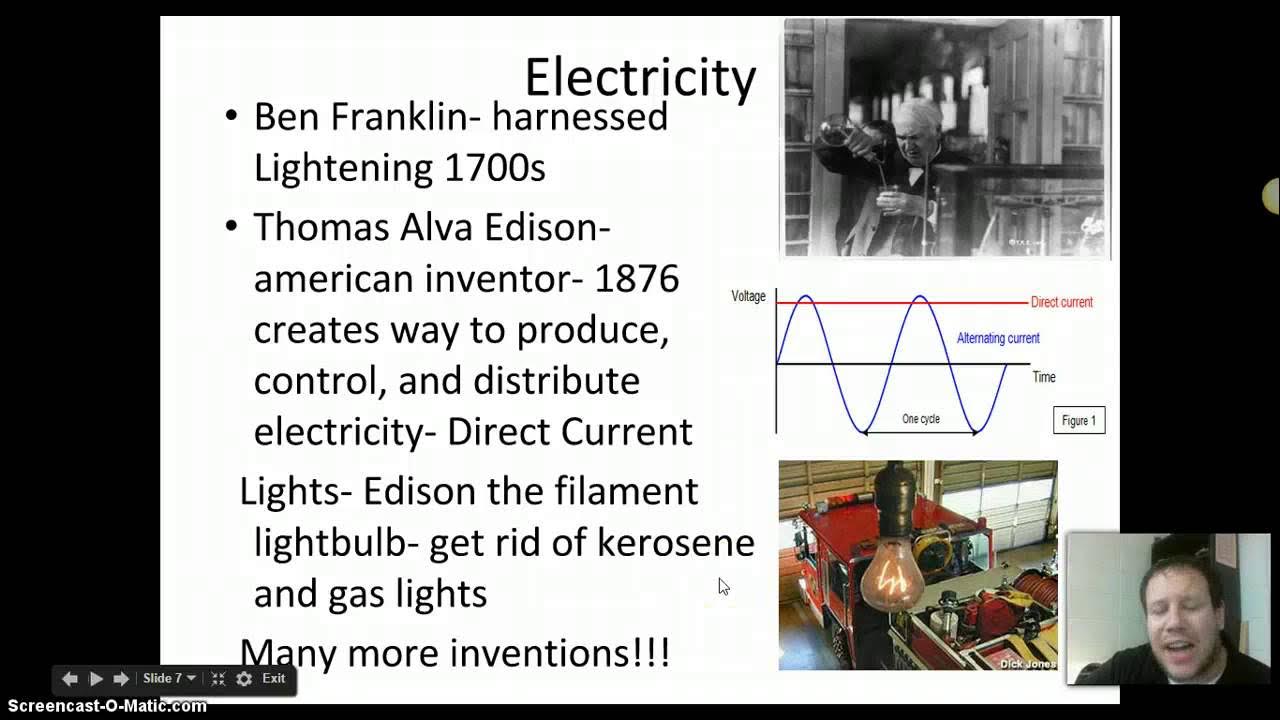 Electricity

• Ben Franklin- harnessed Lightening 1700s

• Thomas Alva Edison- american inventor- 1876 creates way to produce, control, and distribute electricity- Direct Current

Lights- Edison the filament lightbulb- get rid of kerosene and gas lights

Many more inventions!!!

Voltage
Direct current
Alternating current
Time
One cycle
Figure 1

Dick Jones

Slide 7
Exit

Screencast-O-Matic.com